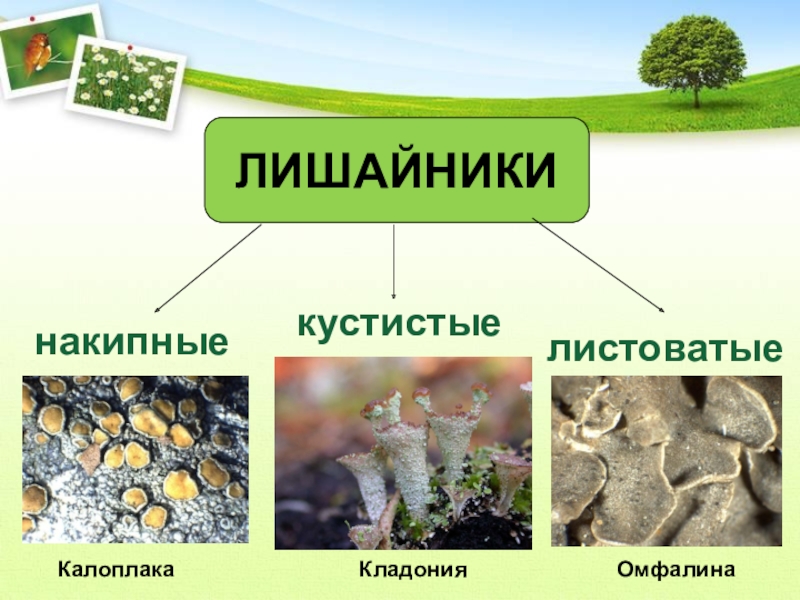 ЛИШАЙНИКИ

накипные

кустистые

листоватые

Калоплака

Кладония

Омфалина